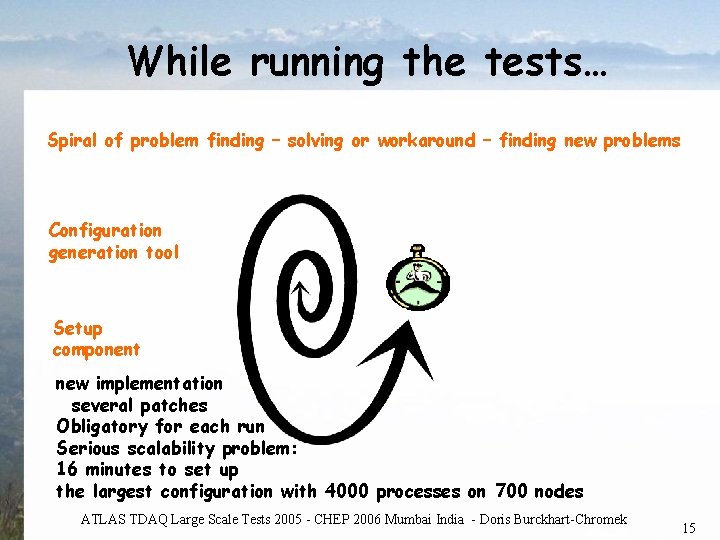 While running the tests…

Spiral of problem finding – solving or workaround – finding new problems

Configuration generation tool

Setup component

new implementation
several patches
Obligatory for each run
Serious scalability problem:
16 minutes to set up
the largest configuration with 4000 processes on 700 nodes

ATLAS TDAQ Large Scale Tests 2005 - CHEP 2006 Mumbai India - Doris Burckhart-Chromek

15